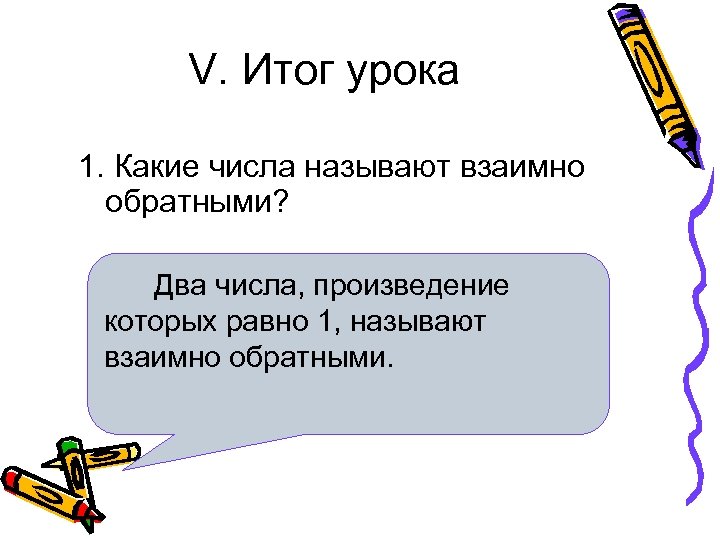 V. Итог урока

1. Какие числа называют взаимно обратными?

Два числа, произведение которых равно 1, называют взаимно обратными.